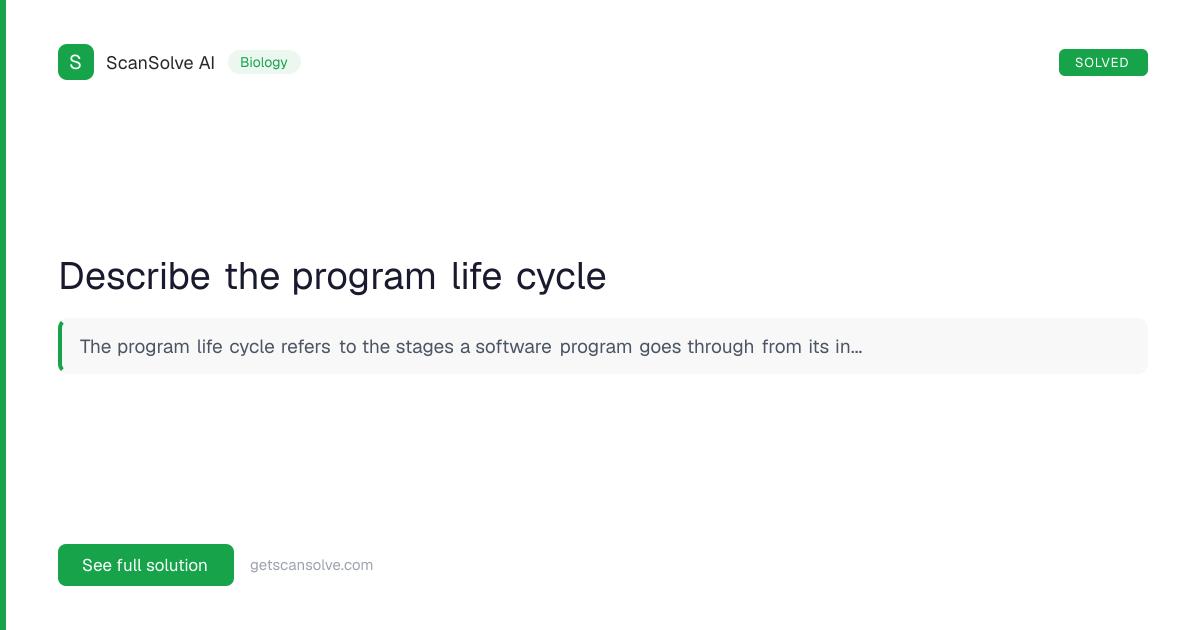 S ScanSolve AI Biology

SOLVED

Describe the program life cycle

The program life cycle refers to the stages a software program goes through from its in...

See full solution getscansolve.com